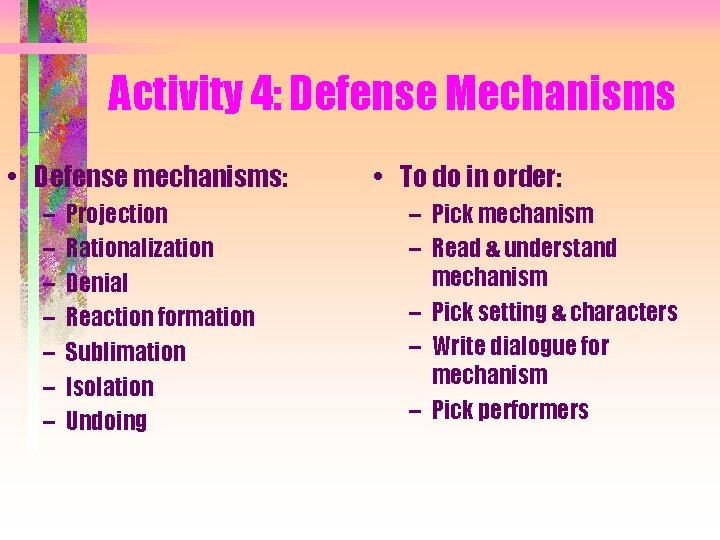 Activity 4: Defense Mechanisms

• Defense mechanisms:
– Projection
– Rationalization
– Denial
– Reaction formation
– Sublimation
– Isolation
– Undoing

• To do in order:
– Pick mechanism
– Read & understand mechanism
– Pick setting & characters
– Write dialogue for mechanism
– Pick performers